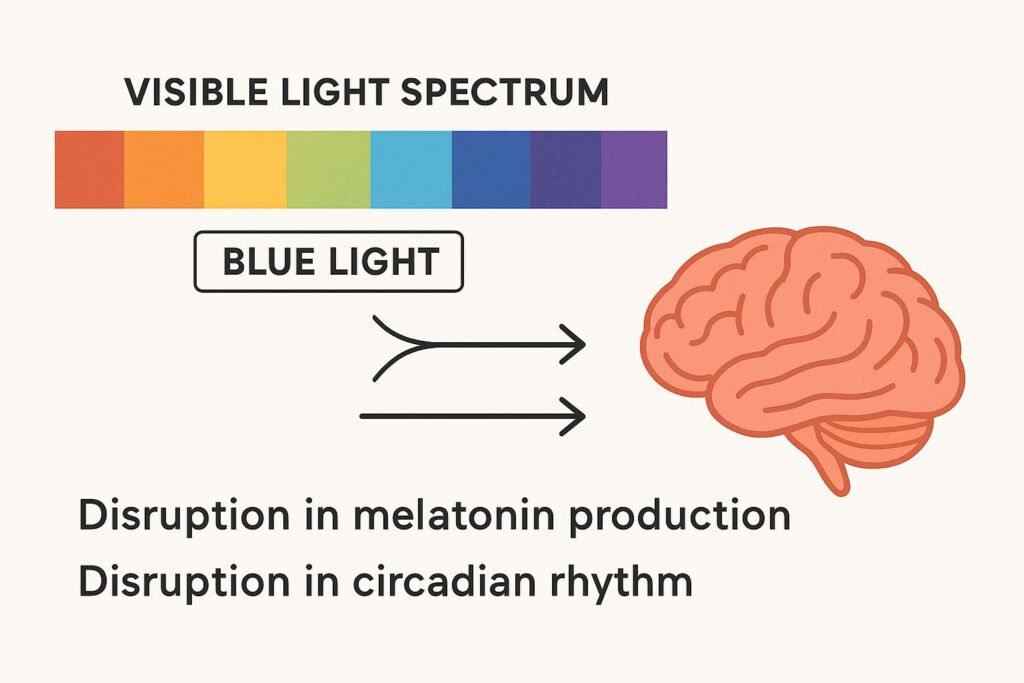 VISIBLE LIGHT SPECTRUM

BLUE LIGHT

Disruption in melatonin production
Disruption in circadian rhythm